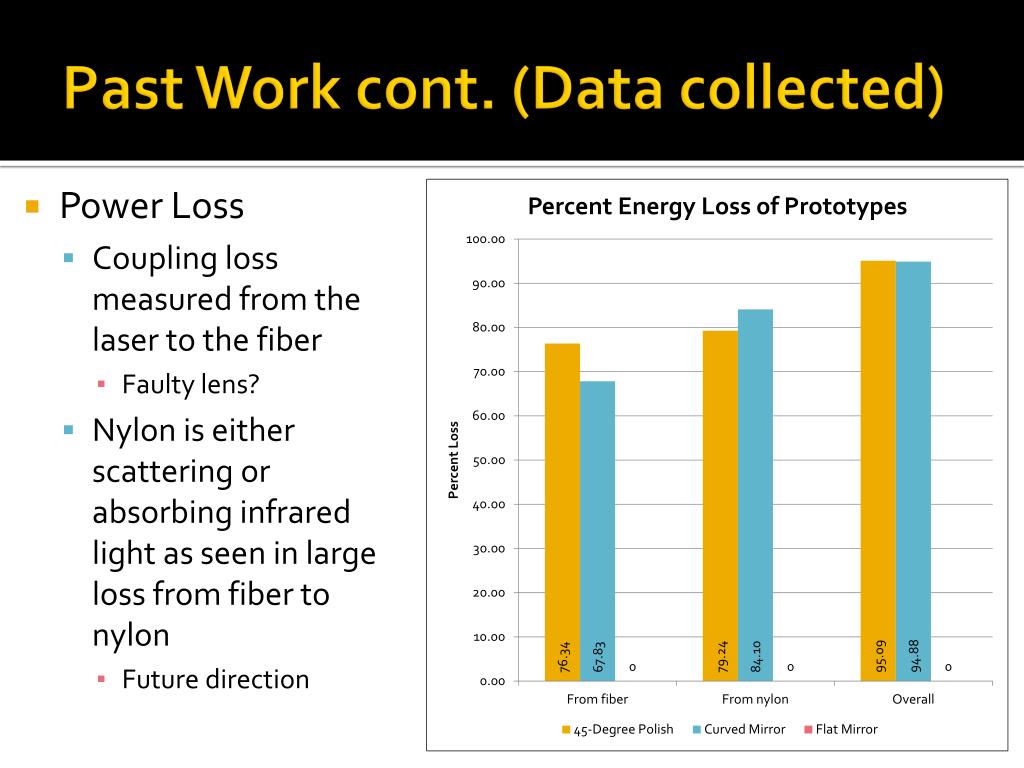 Past Work cont. (Data collected)

Power Loss

Coupling loss measured from the laser to the fiber

Faulty lens?

Nylon is either scattering or absorbing infrared light as seen in large loss from fiber to nylon

Future direction

Percent Energy Loss of Prototypes

Percent Loss

100.00
90.00
80.00
70.00
60.00
50.00
40.00
30.00
20.00
10.00
0.00

76.34
67.83
0
79.24
84.10
0
95.09
94.88
0

From fiber
From nylon
Overall

45-Degree Polish
Curved Mirror
Flat Mirror